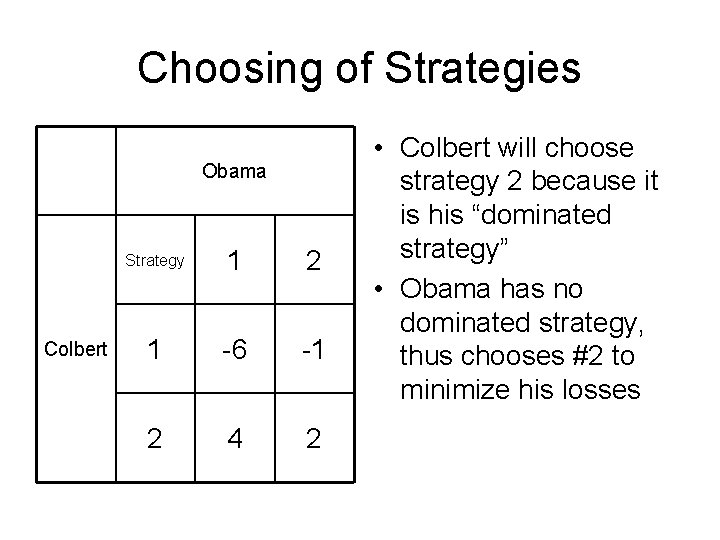 Choosing of Strategies

| | Obama | | |
|---|---|---|---|
| Colbert | Strategy | 1 | 2 |
| | 1 | -6 | -1 |
| | 2 | 4 | 2 |

• Colbert will choose strategy 2 because it is his “dominated strategy”

• Obama has no dominated strategy, thus chooses #2 to minimize his losses